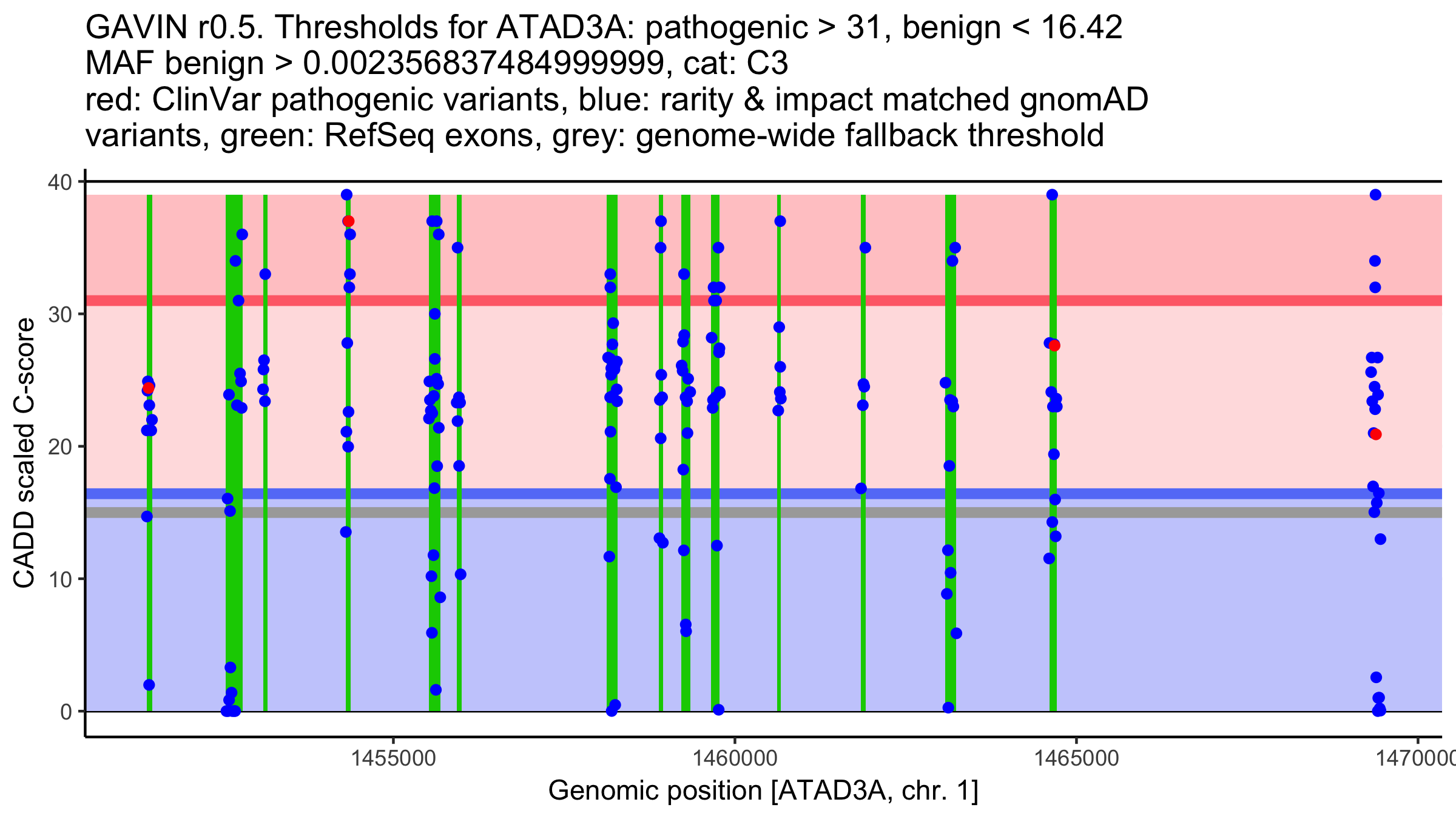 GAVIN r0.5. Thresholds for ATAD3A: pathogenic > 31, benign < 16.42
MAF benign > 0.00235683748499999, cat: C3
red: ClinVar pathogenic variants, blue: rarity & impact matched gnomAD variants, green: RefSeq exons, grey: genome-wide fallback threshold

CADD scaled C-score

40
30
20
10
0

1455000
1460000
1465000
1470000

Genomic position [ATAD3A, chr. 1]